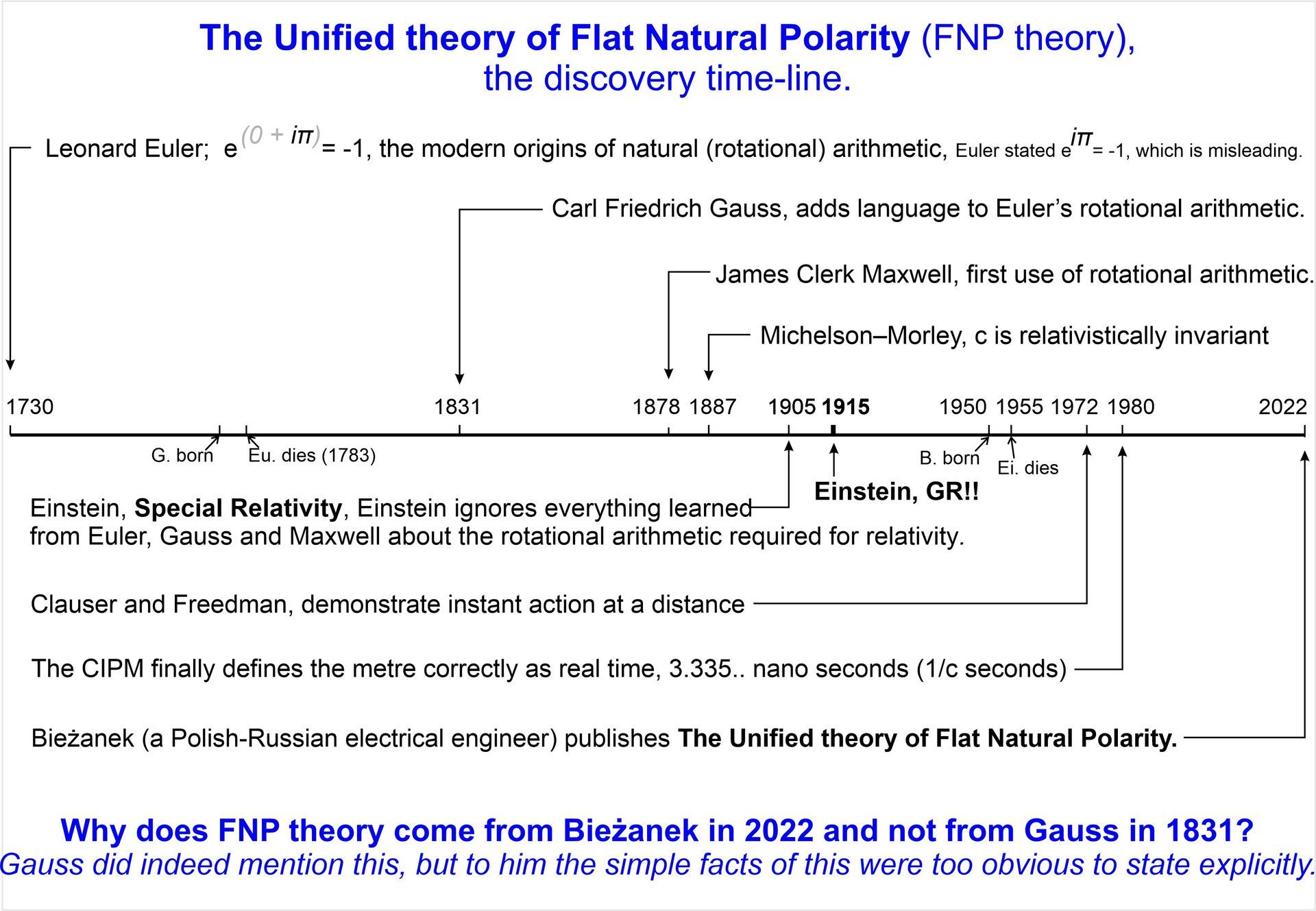 The Unified theory of Flat Natural Polarity (FNP theory),
the discovery time-line.

Leonard Euler; $e^{(0 + i\pi)} = -1$, the modern origins of natural (rotational) arithmetic, Euler stated $e^{i\pi} = -1$, which is misleading.

Carl Friedrich Gauss, adds language to Euler's rotational arithmetic.

James Clerk Maxwell, first use of rotational arithmetic.

Michelson–Morley, c is relativistically invariant

1730 1831 1878 1887 1905 1915 1950 1955 1972 1980 2022

G. born Eu. dies (1783) B. born Ei. dies

Einstein, GR!!

Einstein, Special Relativity, Einstein ignores everything learned from Euler, Gauss and Maxwell about the rotational arithmetic required for relativity.

Clauser and Freedman, demonstrate instant action at a distance

The CIPM finally defines the metre correctly as real time, 3.335.. nano seconds (1/c seconds)

Bieżanek (a Polish-Russian electrical engineer) publishes The Unified theory of Flat Natural Polarity.

Why does FNP theory come from Bieżanek in 2022 and not from Gauss in 1831?
Gauss did indeed mention this, but to him the simple facts of this were too obvious to state explicitly.